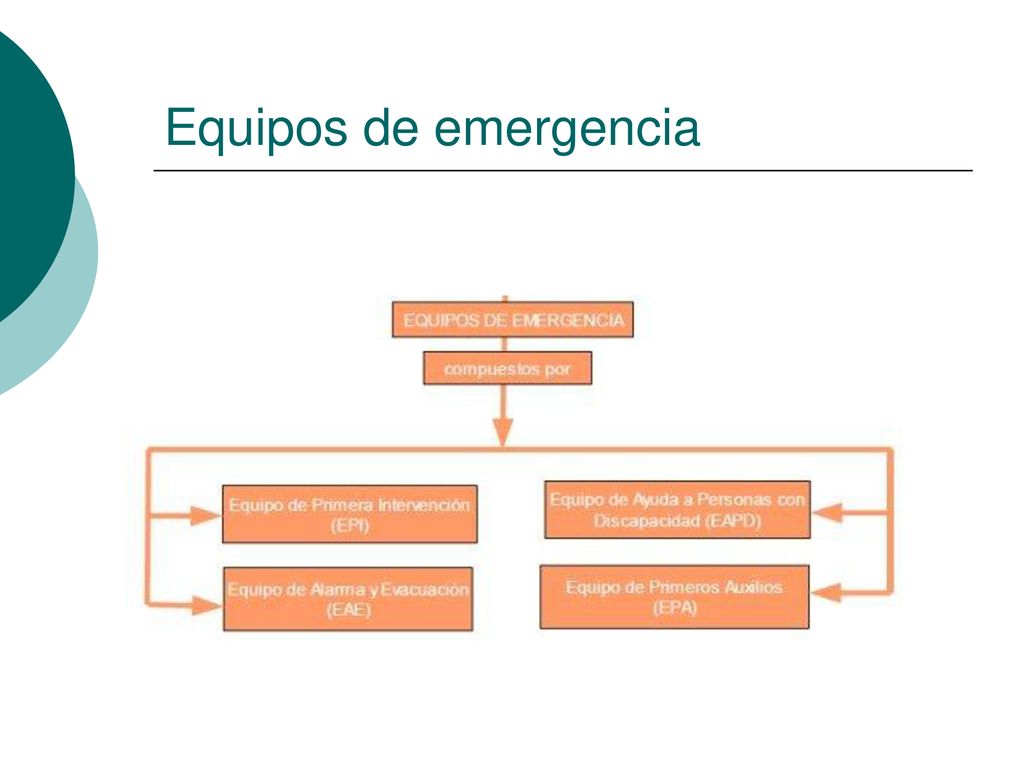 Equipos de emergencia

EQUIPOS DE EMERGENCIA

compuestos por

Equipo de Primera Intervención (EPI)

Equipo de Alarma y Evacuación (EAE)

Equipo de Ayuda a Personas con Discapacidad (EAPD)

Equipo de Primeros Auxilios (EPA)